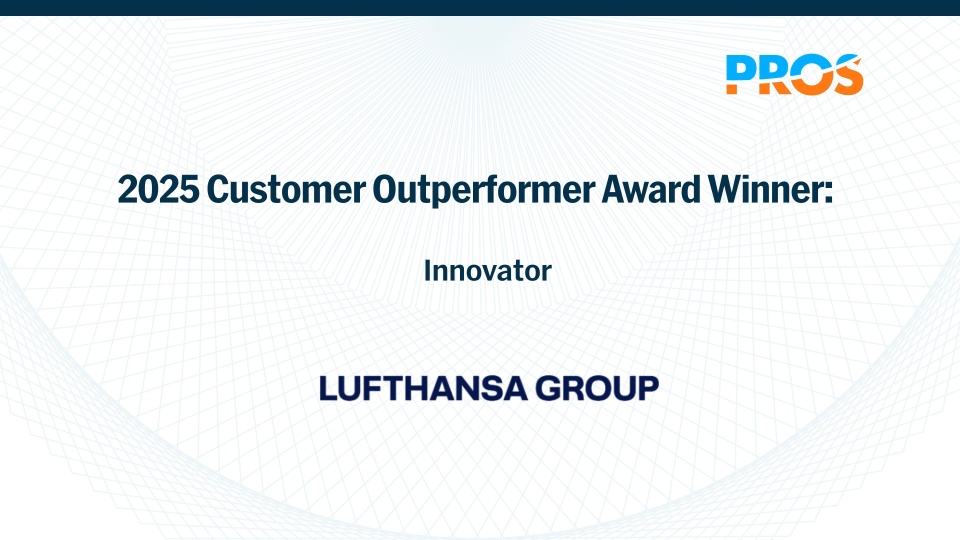 PROS

2025 Customer Outperformer Award Winner:

Innovator

LUFTHANSA GROUP